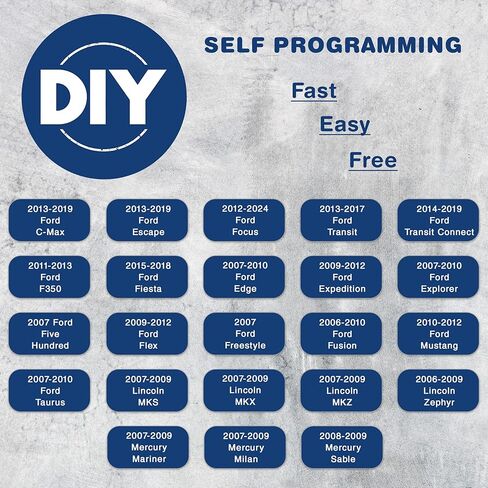 DIY

SELF PROGRAMMING

Fast

Easy

Free

2013-2019 Ford C-Max

2013-2019 Ford Escape

2012-2024 Ford Focus

2013-2017 Ford Transit

2014-2019 Ford Transit Connect

2011-2013 Ford F350

2015-2018 Ford Fiesta

2007-2010 Ford Edge

2009-2012 Ford Expedition

2007-2010 Ford Explorer

2007 Ford Five Hundred

2009-2012 Ford Flex

2007 Ford Freestyle

2006-2010 Ford Fusion

2010-2012 Ford Mustang

2007-2010 Ford Taurus

2007-2009 Lincoln MKS

2007-2009 Lincoln MKX

2007-2009 Lincoln MKZ

2006-2009 Lincoln Zephyr

2007-2009 Mercury Mariner

2007-2009 Mercury Milan

2008-2009 Mercury Sable